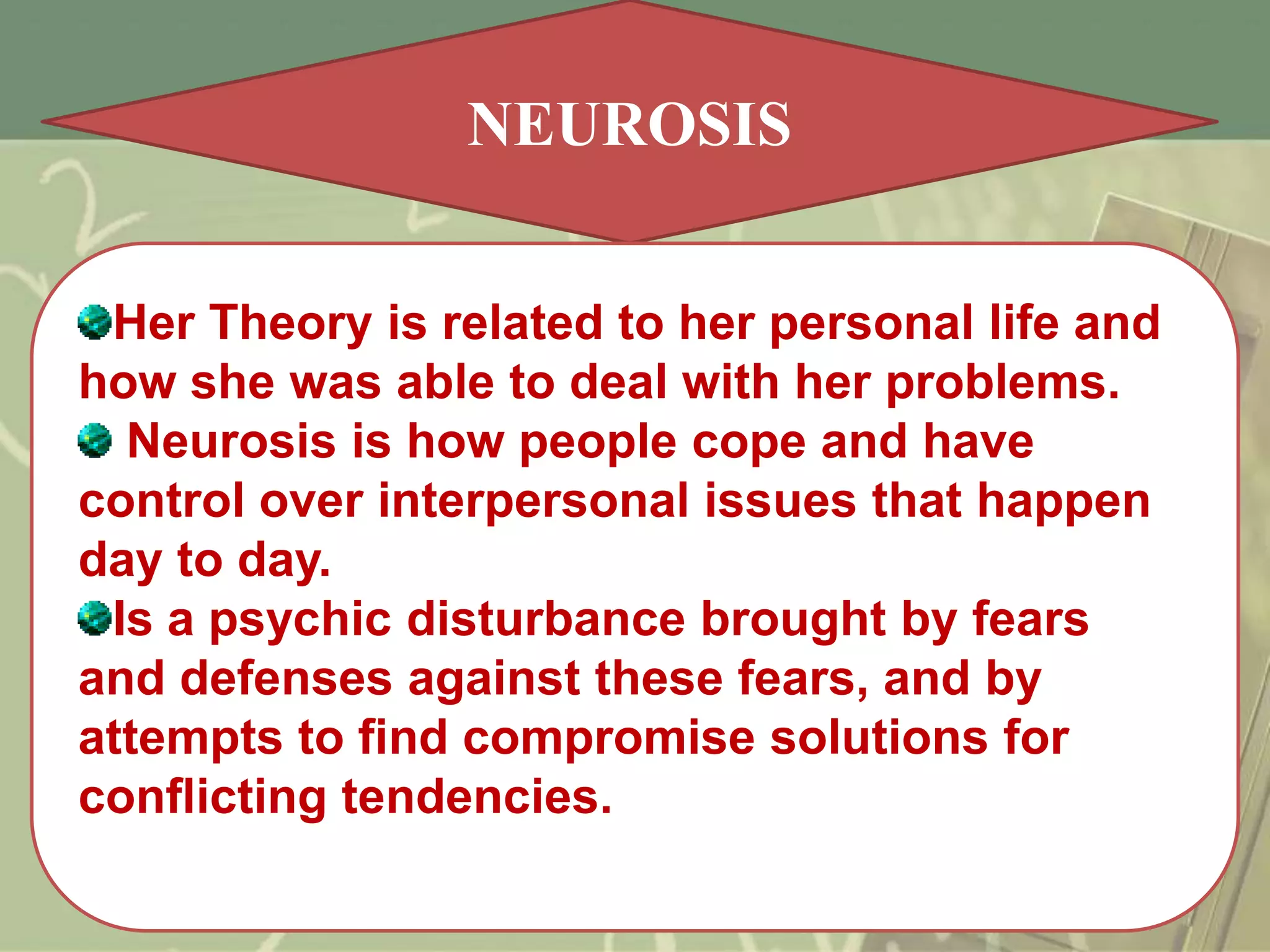 NEUROSIS

Her Theory is related to her personal life and how she was able to deal with her problems.

Neurosis is how people cope and have control over interpersonal issues that happen day to day.

Is a psychic disturbance brought by fears and defenses against these fears, and by attempts to find compromise solutions for conflicting tendencies.